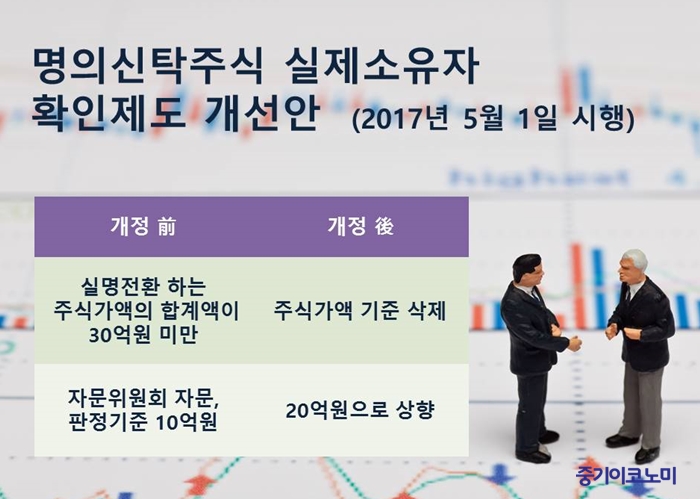 명의신탁주식 실제소유자 확인제도 개선안 (2017년 5월 1일 시행)

| 개정 前 | 개정 後 |
|---|---|
| 실명전환 하는 주식가액의 합계액이 30억원 미만 | 주식가액 기준 삭제 |
| 자문위원회 자문, 판정기준 10억원 | 20억원으로 상향 |

중기이코노미